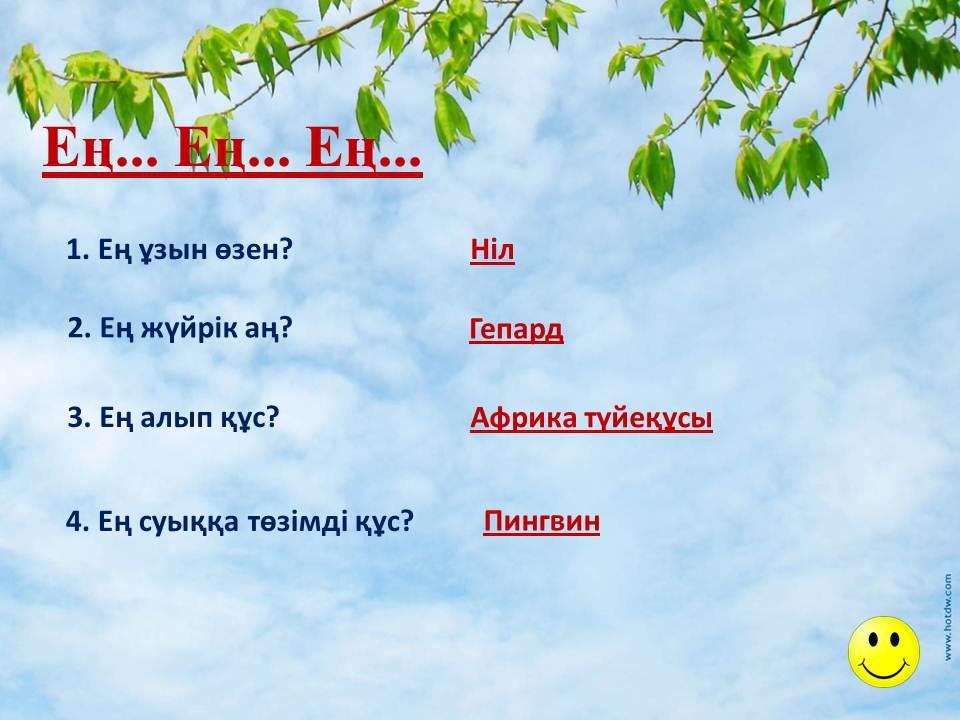 Ең... Ең... Ең...

1. Ең ұзын өзен? Ніл

2. Ең жүйрік аң? Гепард

3. Ең алып құс? Африка түйеқұсы

4. Ең суыққа төзімді құс? Пингвин

www.hotdw.com